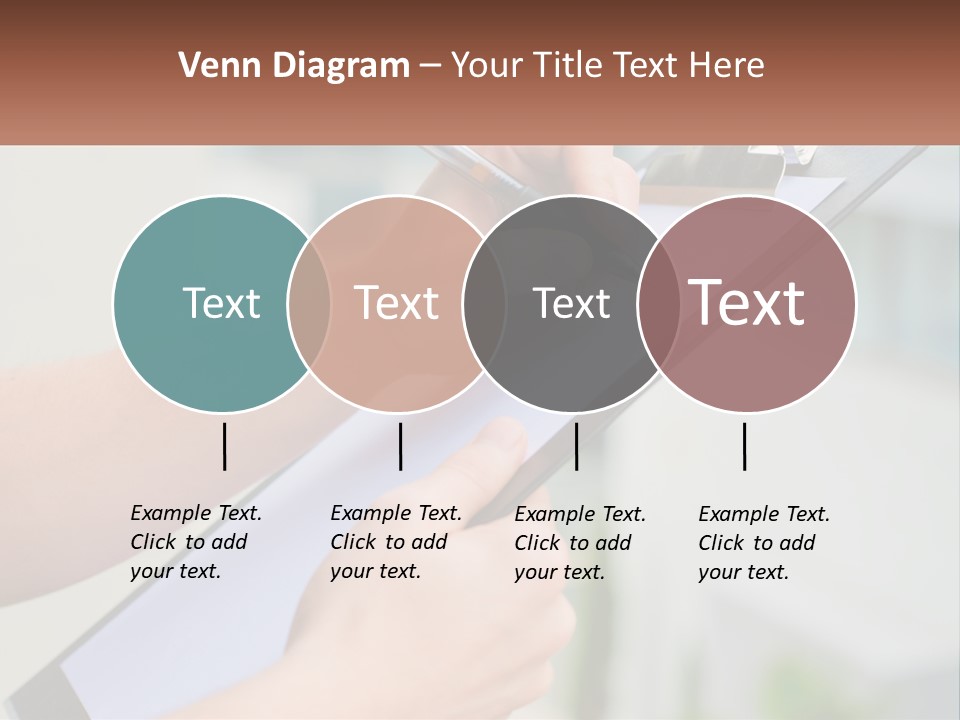 Venn Diagram – Your Title Text Here

Text

Text

Text

Text

Example Text. Click to add your text.

Example Text. Click to add your text.

Example Text. Click to add your text.

Example Text. Click to add your text.